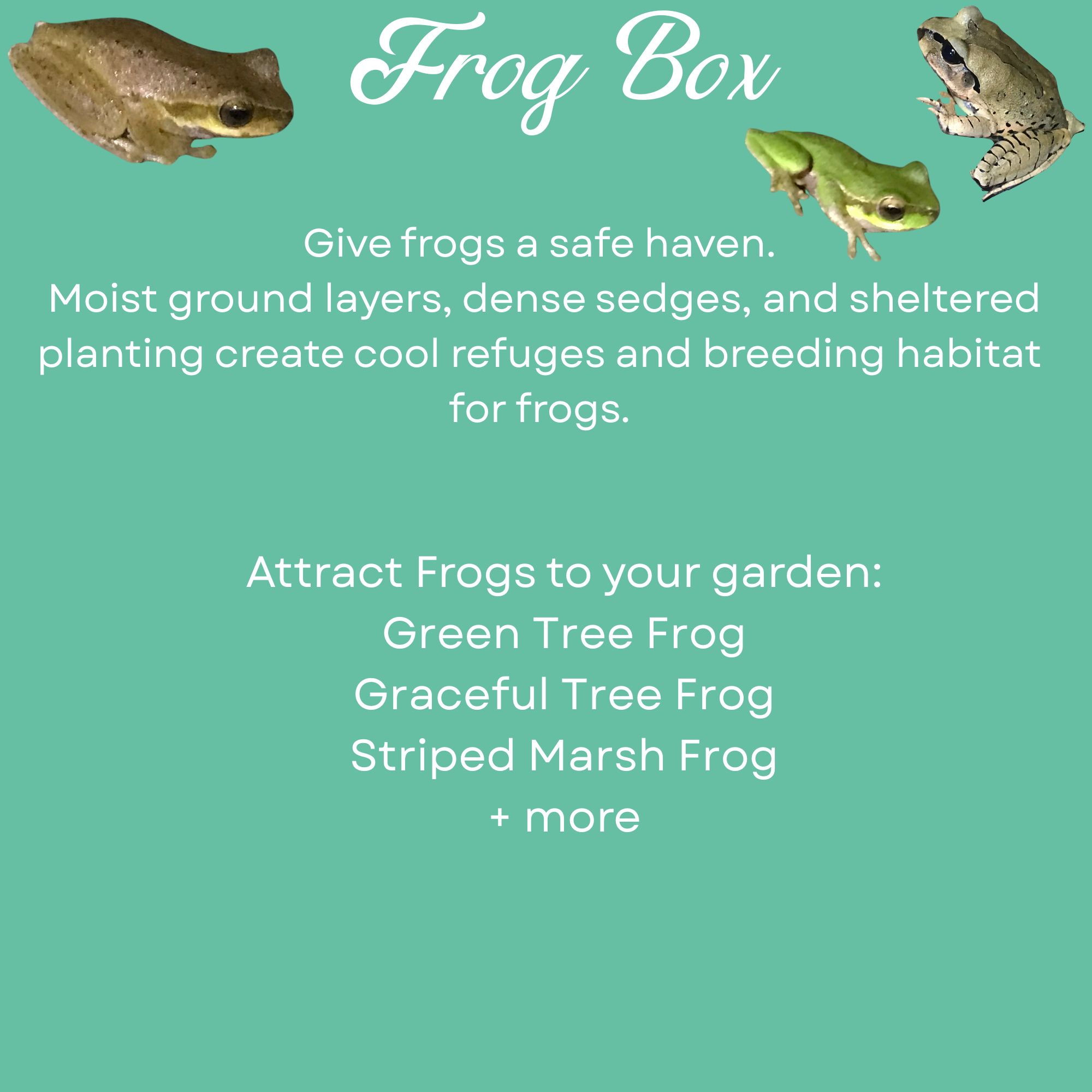 Frog Box

Give frogs a safe haven.
Moist ground layers, dense sedges, and sheltered planting create cool refuges and breeding habitat for frogs.

Attract Frogs to your garden:
Green Tree Frog
Graceful Tree Frog
Striped Marsh Frog
+ more